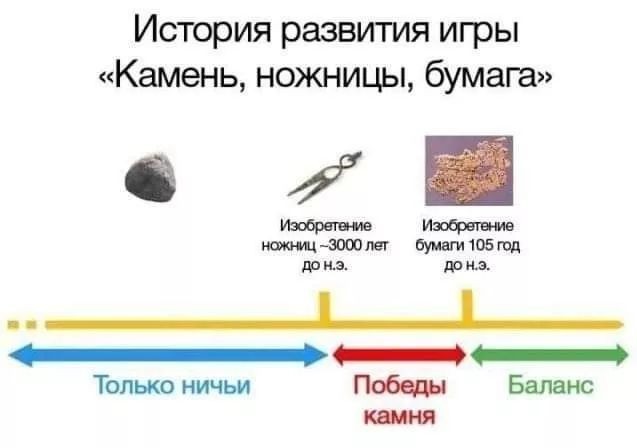 История развития игры «Камень, ножницы, бумага»

Изобретение ножниц ~3000 лет до н.э.

Изобретение бумаги 105 год до н.э.

Только ничьи

Победы камня

Баланс